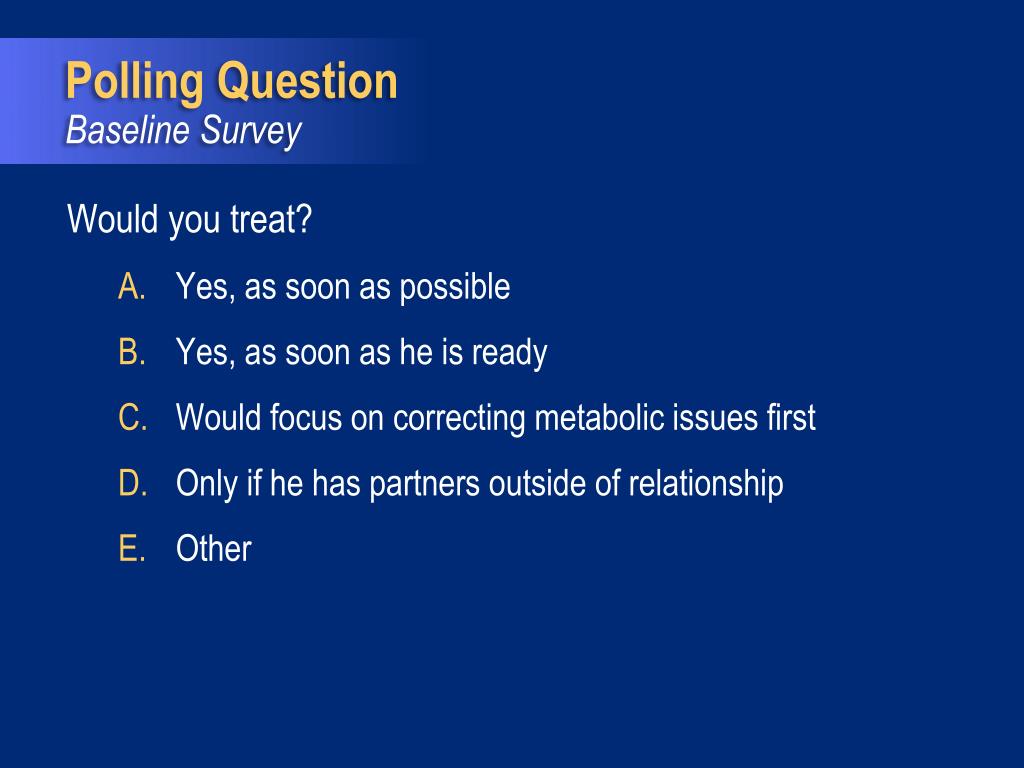 Polling Question
Baseline Survey

Would you treat?

A. Yes, as soon as possible

B. Yes, as soon as he is ready

C. Would focus on correcting metabolic issues first

D. Only if he has partners outside of relationship

E. Other